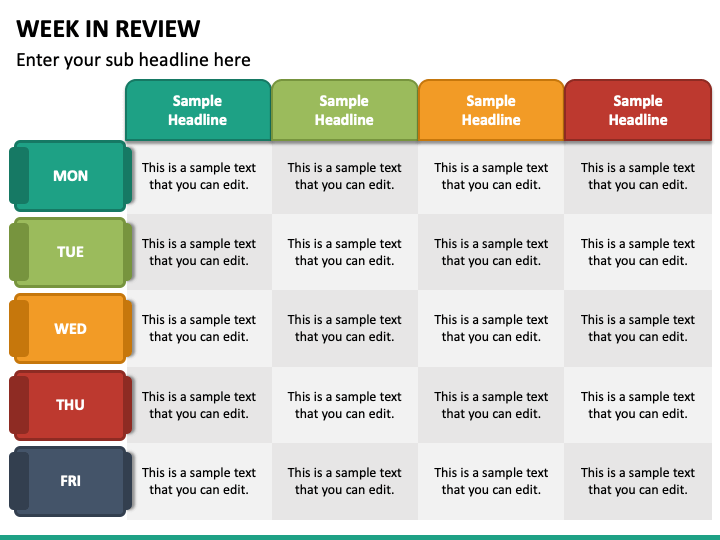 WEEK IN REVIEW

Enter your sub headline here

| | Sample Headline | Sample Headline | Sample Headline | Sample Headline |
|---|---|---|---|---|
| MON | This is a sample text that you can edit. | This is a sample text that you can edit. | This is a sample text that you can edit. | This is a sample text that you can edit. |
| TUE | This is a sample text that you can edit. | This is a sample text that you can edit. | This is a sample text that you can edit. | This is a sample text that you can edit. |
| WED | This is a sample text that you can edit. | This is a sample text that you can edit. | This is a sample text that you can edit. | This is a sample text that you can edit. |
| THU | This is a sample text that you can edit. | This is a sample text that you can edit. | This is a sample text that you can edit. | This is a sample text that you can edit. |
| FRI | This is a sample text that you can edit. | This is a sample text that you can edit. | This is a sample text that you can edit. | This is a sample text that you can edit. |